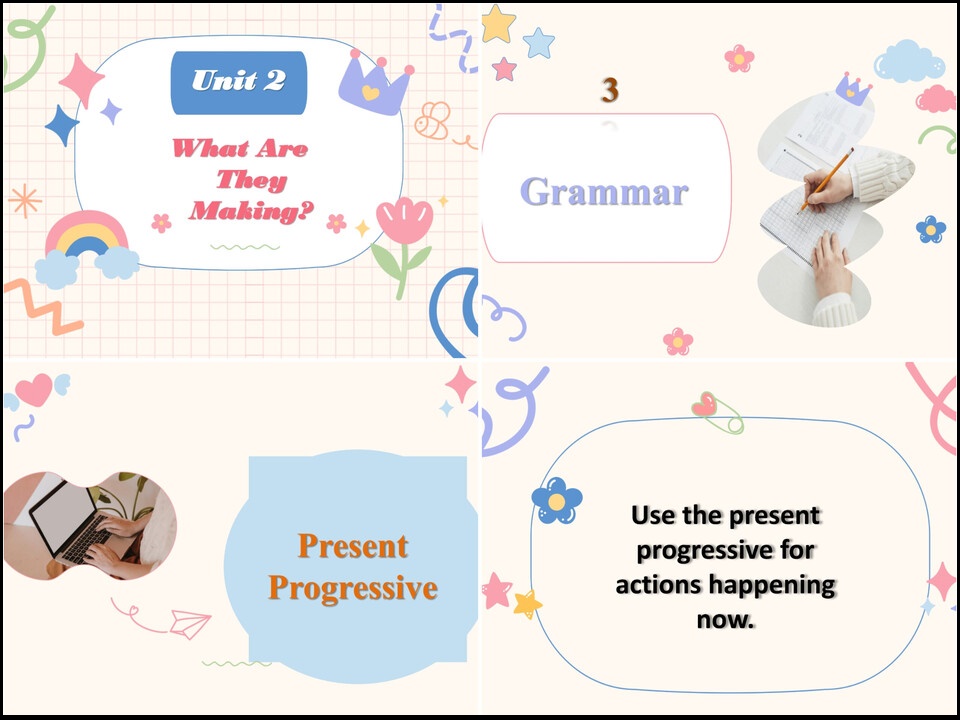 Unit 2

What Are They Making?

3

Grammar

Present Progressive

Use the present progressive for actions happening now.